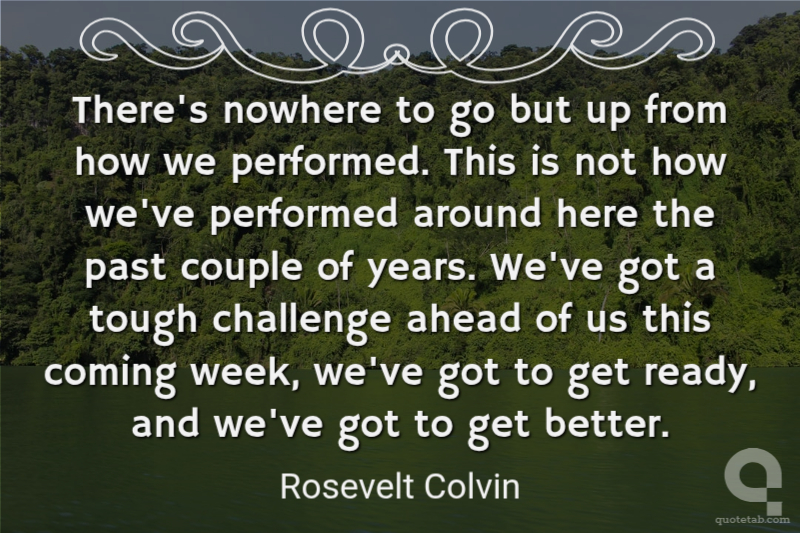 There's nowhere to go but up from how we performed. This is not how we've performed around here the past couple of years. We've got a tough challenge ahead of us this coming week, we've got to get ready, and we've got to get better.

Rosevelt Colvin

quotetab.com